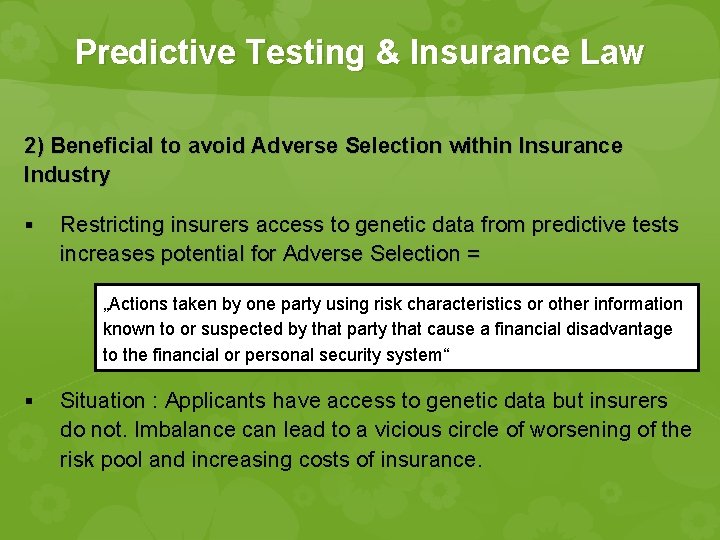 Predictive Testing & Insurance Law

2) Beneficial to avoid Adverse Selection within Insurance Industry

• Restricting insurers access to genetic data from predictive tests increases potential for Adverse Selection =

„Actions taken by one party using risk characteristics or other information known to or suspected by that party that cause a financial disadvantage to the financial or personal security system“

• Situation : Applicants have access to genetic data but insurers do not. Imbalance can lead to a vicious circle of worsening of the risk pool and increasing costs of insurance.